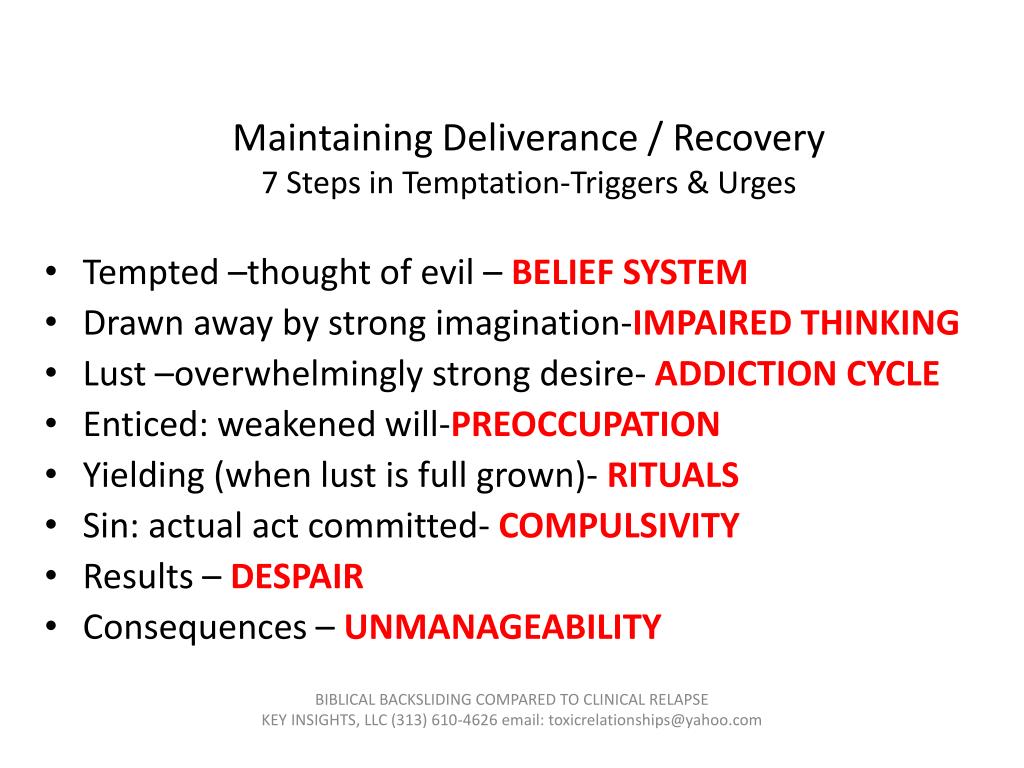 Maintaining Deliverance / Recovery
7 Steps in Temptation-Triggers & Urges

• Tempted –thought of evil – BELIEF SYSTEM
• Drawn away by strong imagination-IMPAIRED THINKING
• Lust –overwhelmingly strong desire- ADDICTION CYCLE
• Enticed: weakened will-PREOCCUPATION
• Yielding (when lust is full grown)- RITUALS
• Sin: actual act committed- COMPULSIVITY
• Results – DESPAIR
• Consequences – UNMANAGEABILITY

BIBLICAL BACKSLIDING COMPARED TO CLINICAL RELAPSE
KEY INSIGHTS, LLC (313) 610-4626 email: toxicrelationships@yahoo.com